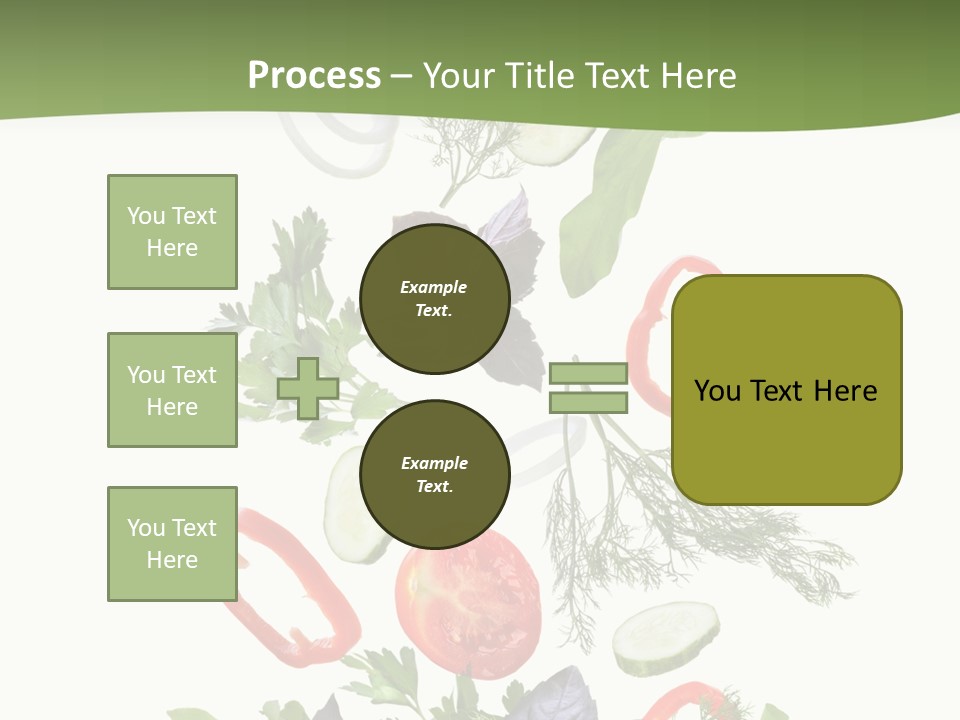 Process – Your Title Text Here

You Text Here

You Text Here

You Text Here

Example Text.

Example Text.

You Text Here